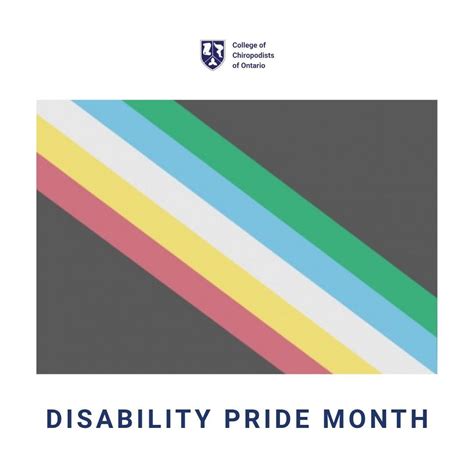 College of Chiropodists of Ontario

DISABILITY PRIDE MONTH